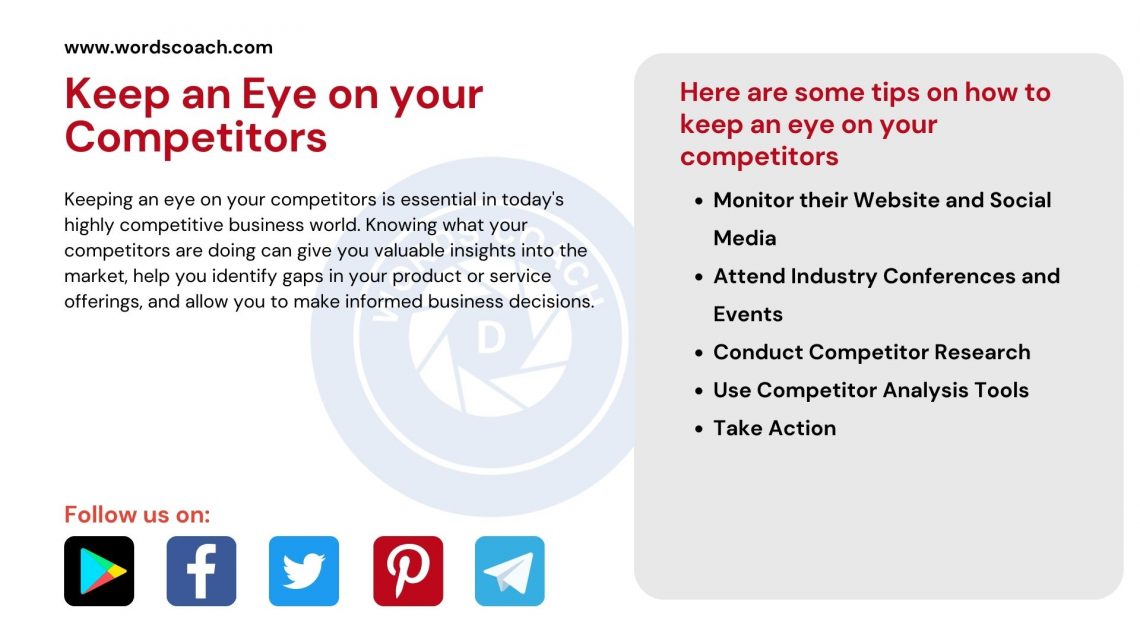 www.wordscoach.com

Keep an Eye on your Competitors

Keeping an eye on your competitors is essential in today's highly competitive business world. Knowing what your competitors are doing can give you valuable insights into the market, help you identify gaps in your product or service offerings, and allow you to make informed business decisions.

Follow us on:

Here are some tips on how to keep an eye on your competitors

- Monitor their Website and Social Media
- Attend Industry Conferences and Events
- Conduct Competitor Research
- Use Competitor Analysis Tools
- Take Action